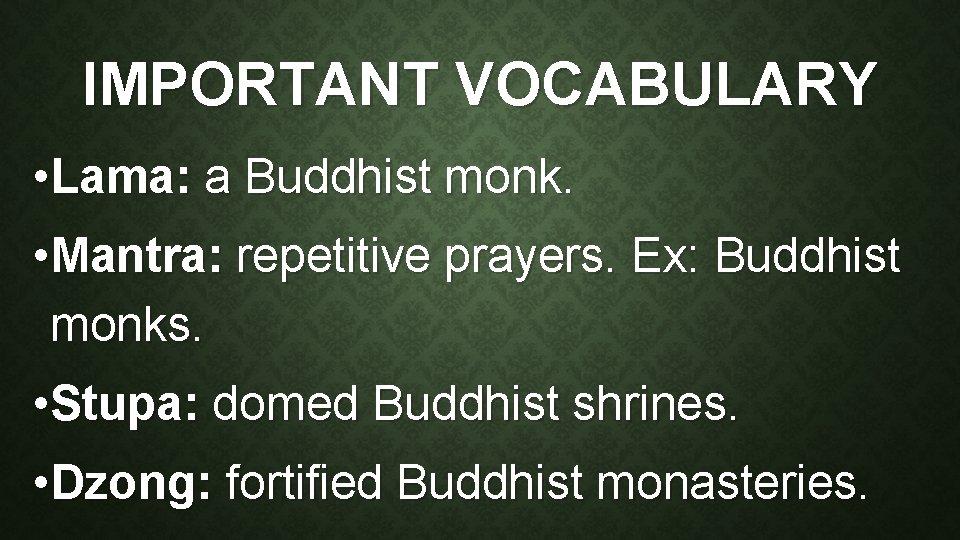 IMPORTANT VOCABULARY

• Lama: a Buddhist monk.

• Mantra: repetitive prayers. Ex: Buddhist monks.

• Stupa: domed Buddhist shrines.

• Dzong: fortified Buddhist monasteries.